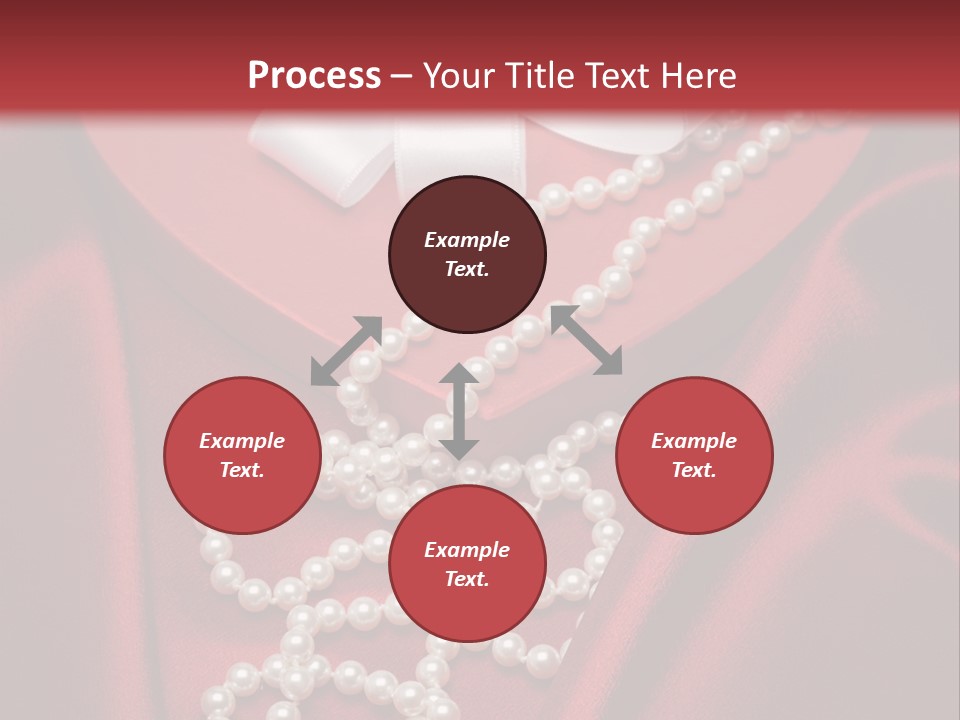 Process – Your Title Text Here

Example Text.

Example Text.

Example Text.

Example Text.